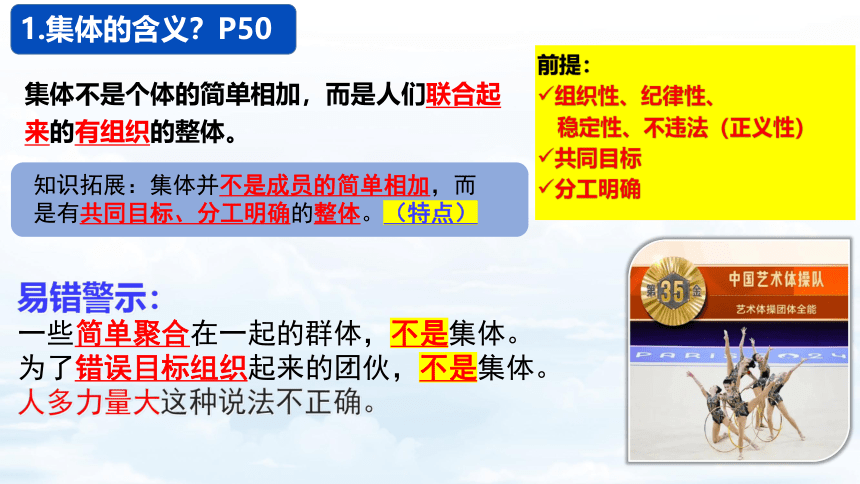 1.集体的含义？P50

集体不是个体的简单相加，而是人们联合起来的有组织的整体。

知识拓展：集体并不是成员的简单相加，而是有共同目标、分工明确的整体。（特点）

前提：
✓组织性、纪律性、稳定性、不违法（正义性）
✓共同目标
✓分工明确

易错警示：
一些简单聚合在一起的群体，不是集体。
为了错误目标组织起来的团伙，不是集体。
人多力量大这种说法不正确。

第35金
中国艺术体操队
艺术体操团体全能
PARIS 2024